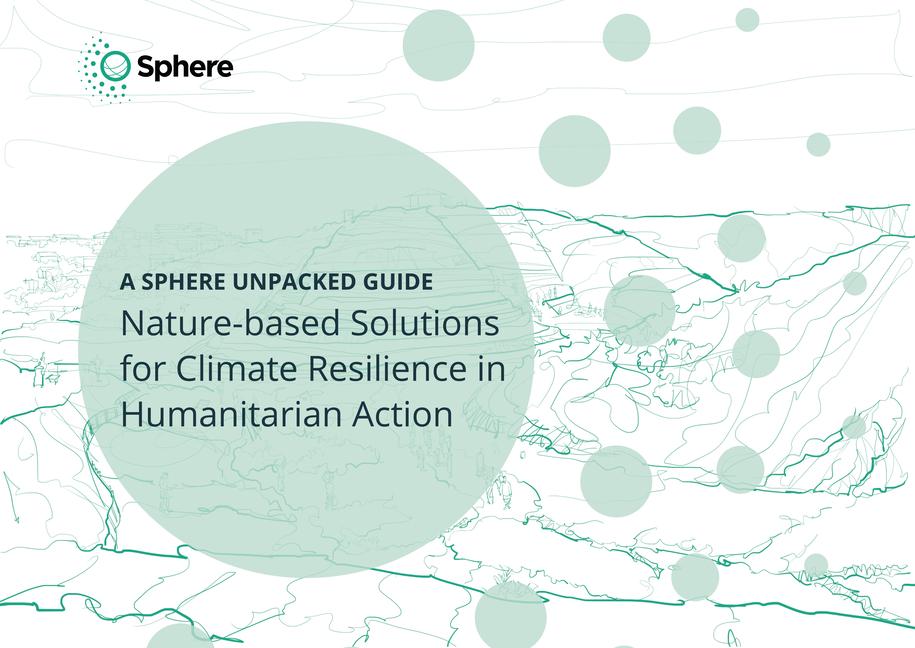 Sphere

A SPHERE UNPACKED GUIDE
Nature-based Solutions for Climate Resilience in Humanitarian Action